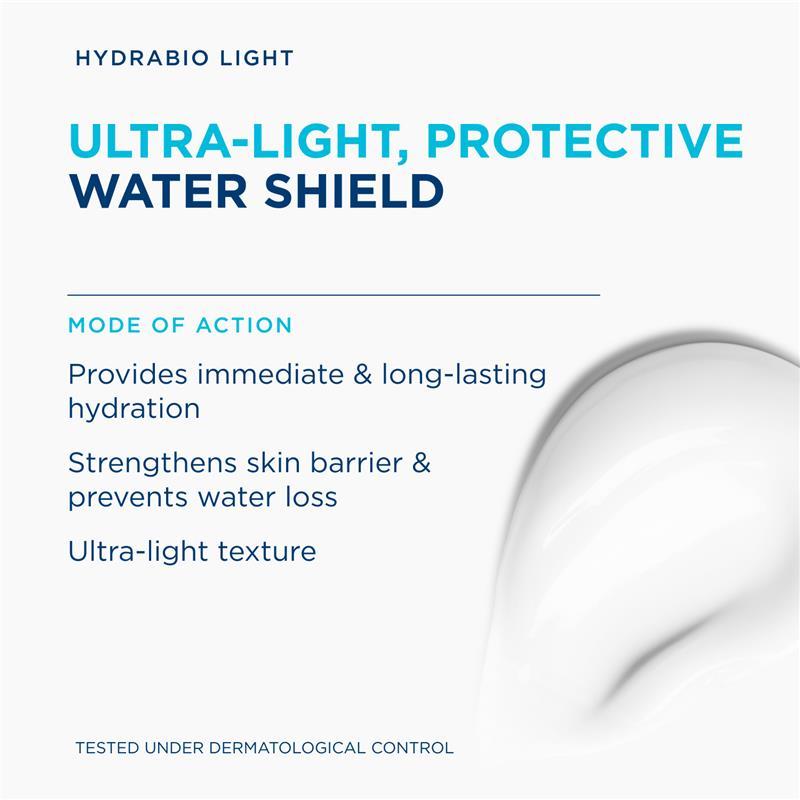 HYDRABIO LIGHT

ULTRA-LIGHT, PROTECTIVE WATER SHIELD

MODE OF ACTION

Provides immediate & long-lasting hydration

Strengthens skin barrier & prevents water loss

Ultra-light texture

TESTED UNDER DERMATOLOGICAL CONTROL